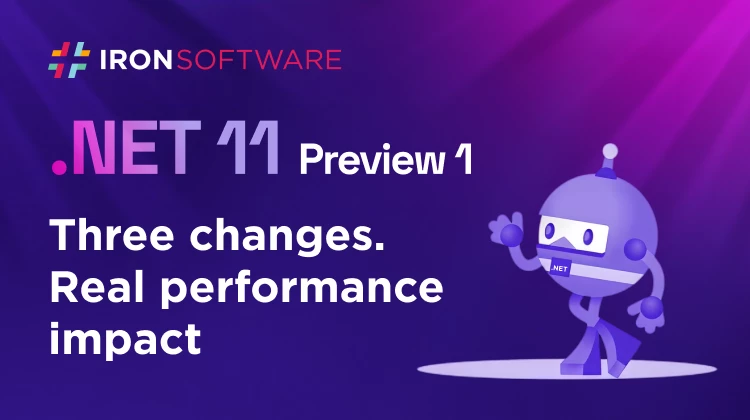 IRONSOFTWARE

.NET 11 Preview 1

Three changes. Real performance impact

.NET